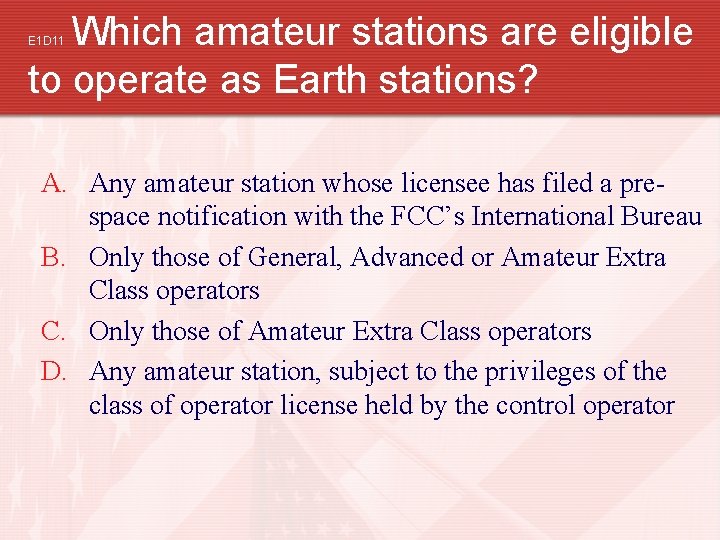 E1D11 Which amateur stations are eligible to operate as Earth stations?

A. Any amateur station whose licensee has filed a pre-space notification with the FCC’s International Bureau
B. Only those of General, Advanced or Amateur Extra Class operators
C. Only those of Amateur Extra Class operators
D. Any amateur station, subject to the privileges of the class of operator license held by the control operator